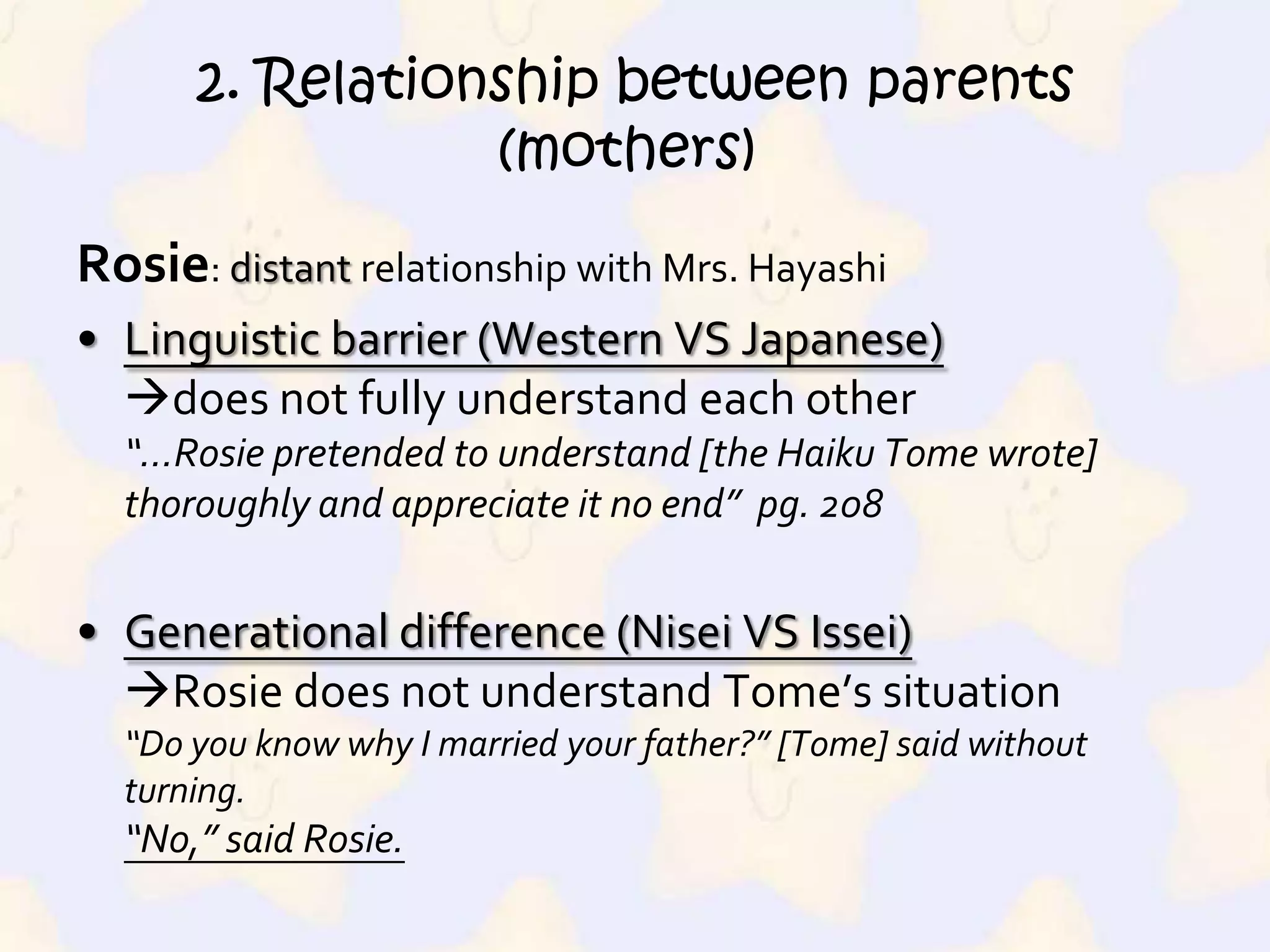 2. Relationship between parents (mothers)

Rosie: distant relationship with Mrs. Hayashi

• Linguistic barrier (Western VS Japanese)
→does not fully understand each other
"…Rosie pretended to understand [the Haiku Tome wrote] thoroughly and appreciate it no end" pg. 208

• Generational difference (Nisei VS Issei)
→Rosie does not understand Tome's situation
"Do you know why I married your father?" [Tome] said without turning.
"No," said Rosie.